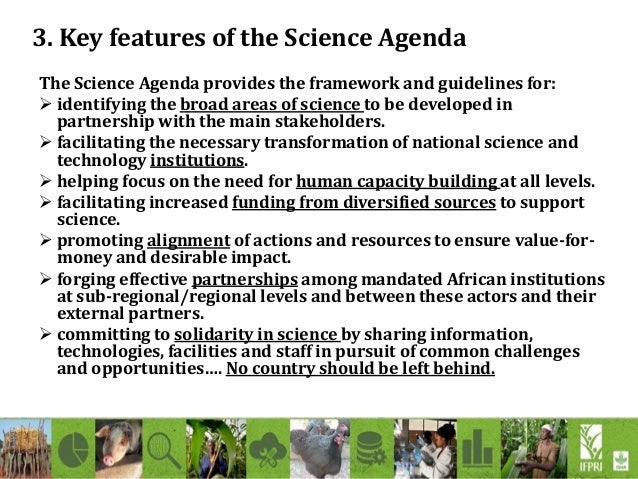 3. Key features of the Science Agenda

The Science Agenda provides the framework and guidelines for:

➢ identifying the broad areas of science to be developed in partnership with the main stakeholders.

➢ facilitating the necessary transformation of national science and technology institutions.

➢ helping focus on the need for human capacity building at all levels.

➢ facilitating increased funding from diversified sources to support science.

➢ promoting alignment of actions and resources to ensure value-for-money and desirable impact.

➢ forging effective partnerships among mandated African institutions at sub-regional/regional levels and between these actors and their external partners.

➢ committing to solidarity in science by sharing information, technologies, facilities and staff in pursuit of common challenges and opportunities…. No country should be left behind.

IFPRI